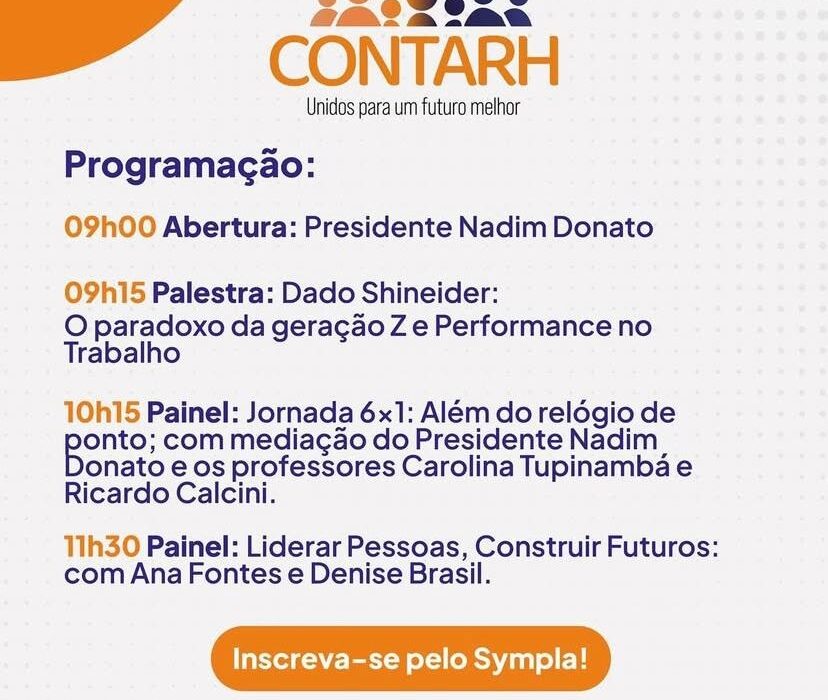 CONTARH
Unidos para um futuro melhor

Programação:

09h00 Abertura: Presidente Nadim Donato

09h15 Palestra: Dado Shineider:
O paradoxo da geração Z e Performance no Trabalho

10h15 Painel: Jornada 6×1: Além do relógio de ponto; com mediação do Presidente Nadim Donato e os professores Carolina Tupinambá e Ricardo Calcini.

11h30 Painel: Liderar Pessoas, Construir Futuros: com Ana Fontes e Denise Brasil.

Inscreva-se pelo Sympla!